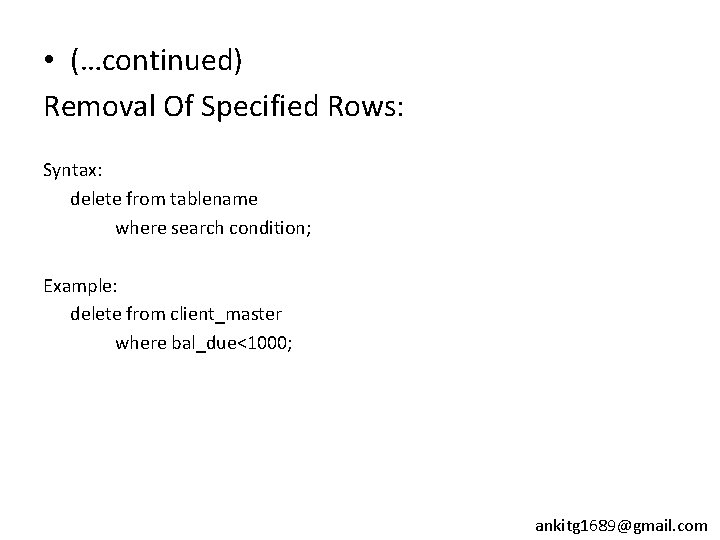 • (…continued)
Removal Of Specified Rows:

Syntax:
delete from tablename
where search condition;

Example:
delete from client_master
where bal_due<1000;

ankitg1689@gmail.com